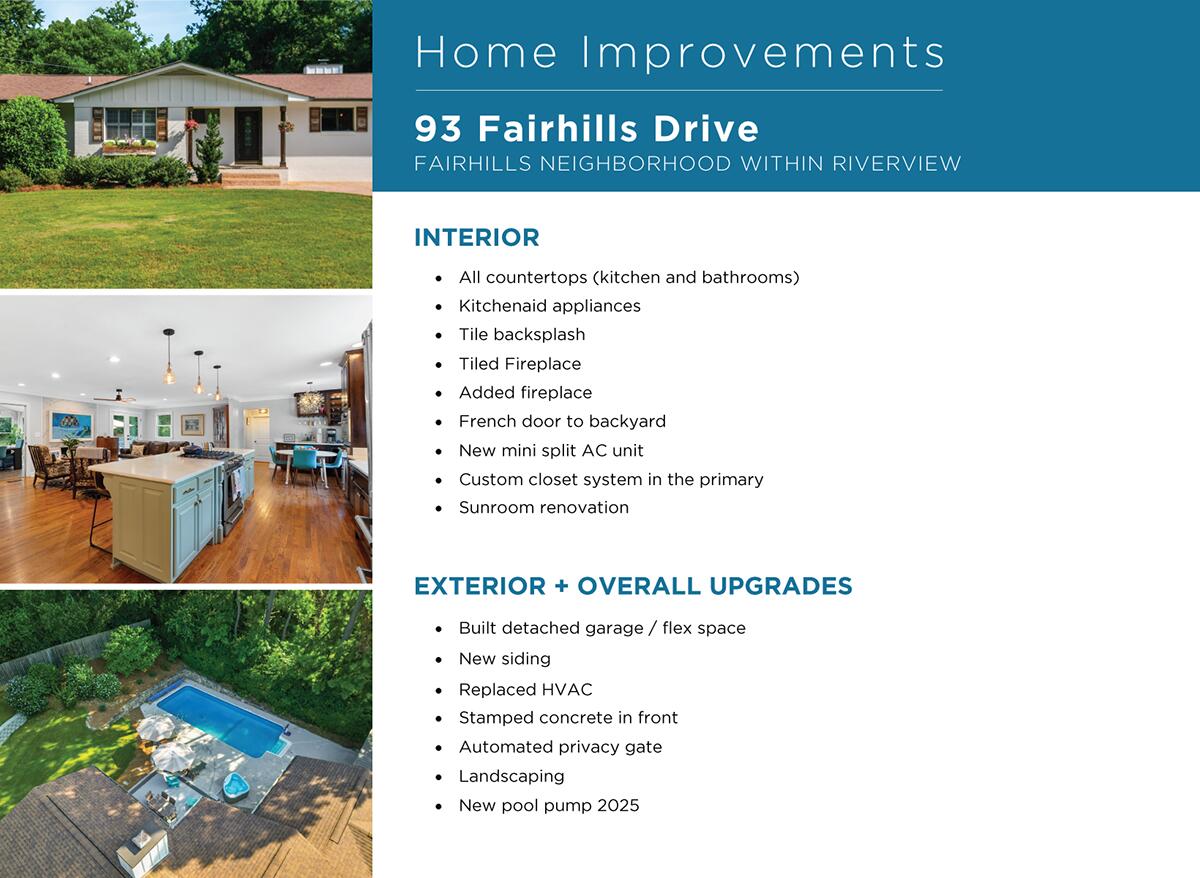 Home Improvements

93 Fairhills Drive

FAIRHILLS NEIGHBORHOOD WITHIN RIVERVIEW

INTERIOR

- All countertops (kitchen and bathrooms)
- Kitchenaid appliances
- Tile backsplash
- Tiled Fireplace
- Added fireplace
- French door to backyard
- New mini split AC unit
- Custom closet system in the primary
- Sunroom renovation

EXTERIOR + OVERALL UPGRADES

- Built detached garage / flex space
- New siding
- Replaced HVAC
- Stamped concrete in front
- Automated privacy gate
- Landscaping
- New pool pump 2025